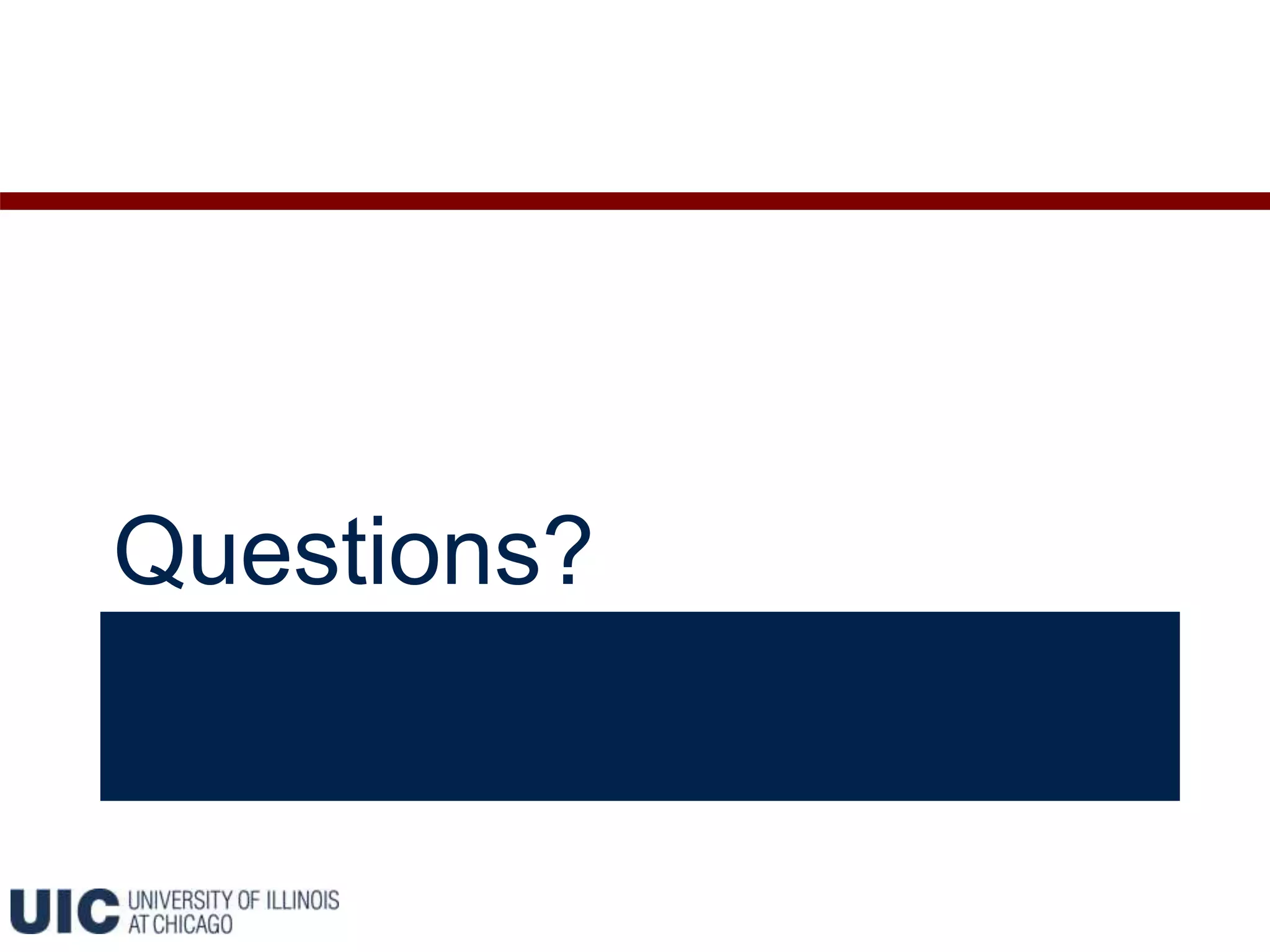 Questions?

UIC UNIVERSITY OF ILLINOIS AT CHICAGO